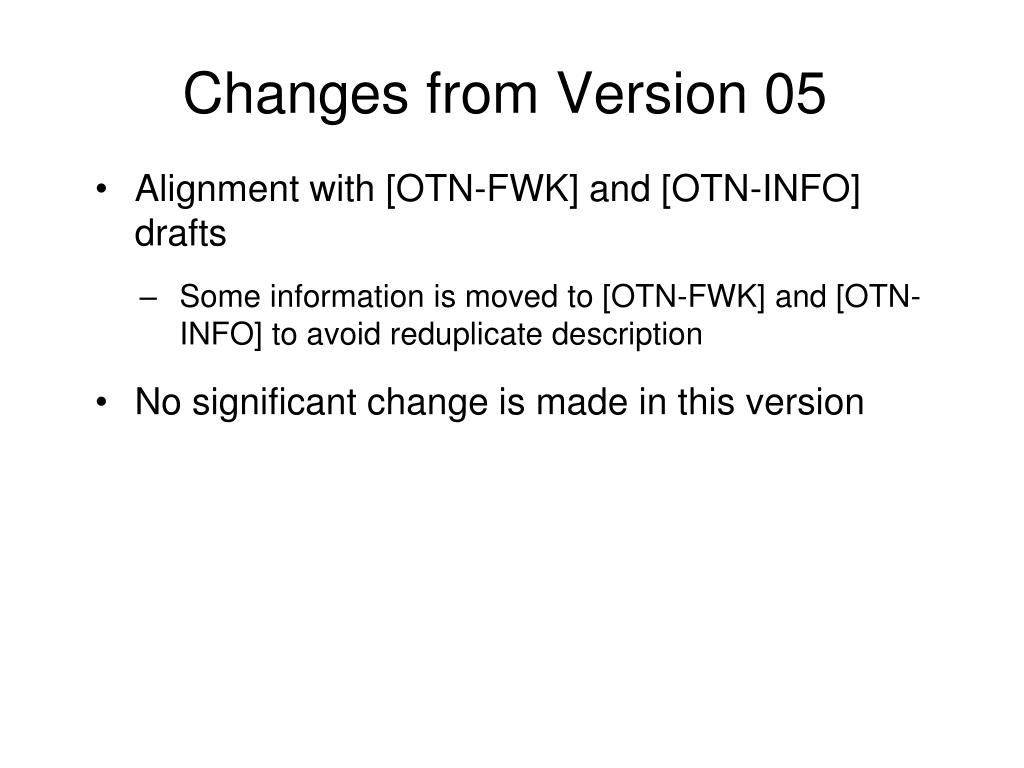 Changes from Version 05

• Alignment with [OTN-FWK] and [OTN-INFO] drafts

– Some information is moved to [OTN-FWK] and [OTN-INFO] to avoid reduplicate description

• No significant change is made in this version